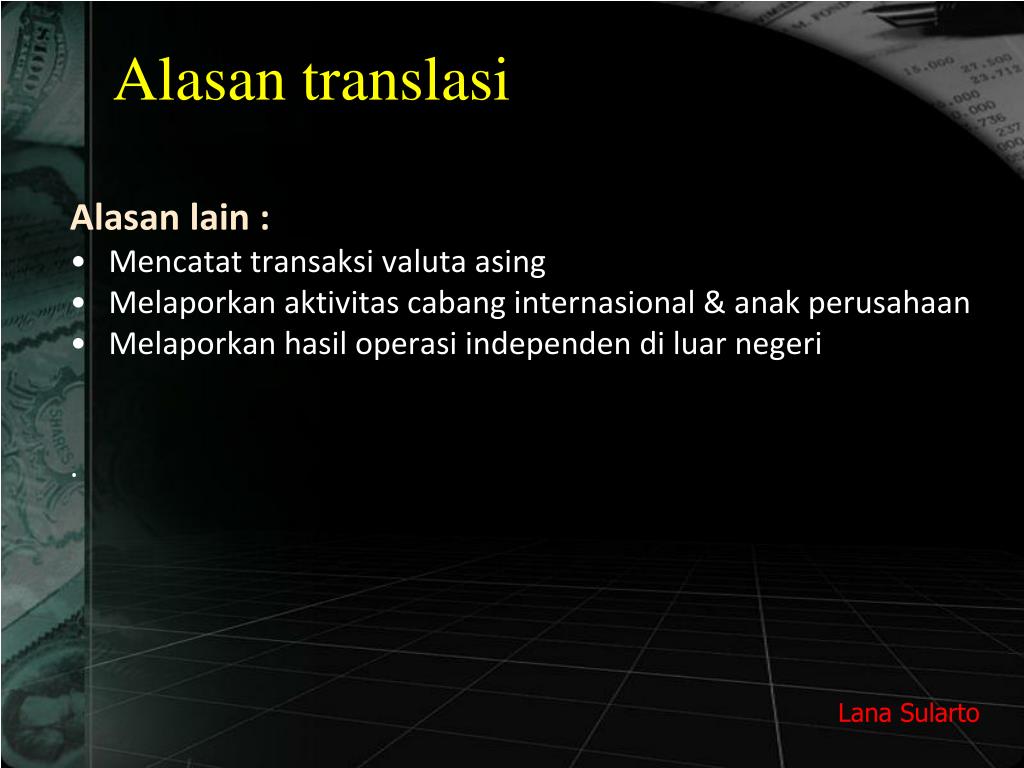 Alasan translasi

Alasan lain :
• Mencatat transaksi valuta asing
• Melaporkan aktivitas cabang internasional & anak perusahaan
• Melaporkan hasil operasi independen di luar negeri

.

Lana Sularto